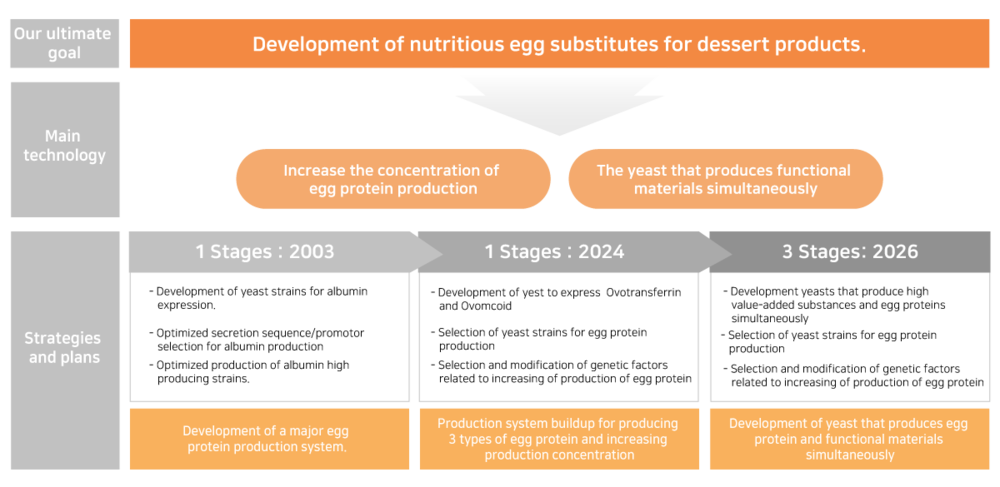 Our ultimate goal

Development of nutritious egg substitutes for dessert products.

Main technology

Increase the concentration of egg protein production

The yeast that produces functional materials simultaneously

Strategies and plans

1 Stages : 2003

- Development of yeast strains for albumin expression.

- Optimized secretion sequence/promotor selection for albumin production

- Optimized production of albumin high producing strains.

Development of a major egg protein production system.

1 Stages : 2024

- Development of yest to express Ovotransferrin and Ovomcoid

- Selection of yeast strains for egg protein production

- Selection and modification of genetic factors related to increasing of production of egg protein

Production system buildup for producing 3 types of egg protein and increasing production concentration

3 Stages: 2026

- Development yeasts that produce high value-added substances and egg proteins simultaneously

- Selection of yeast strains for egg protein production

- Selection and modification of genetic factors related to increasing of production of egg protein

Development of yeast that produces egg protein and functional materials simultaneously